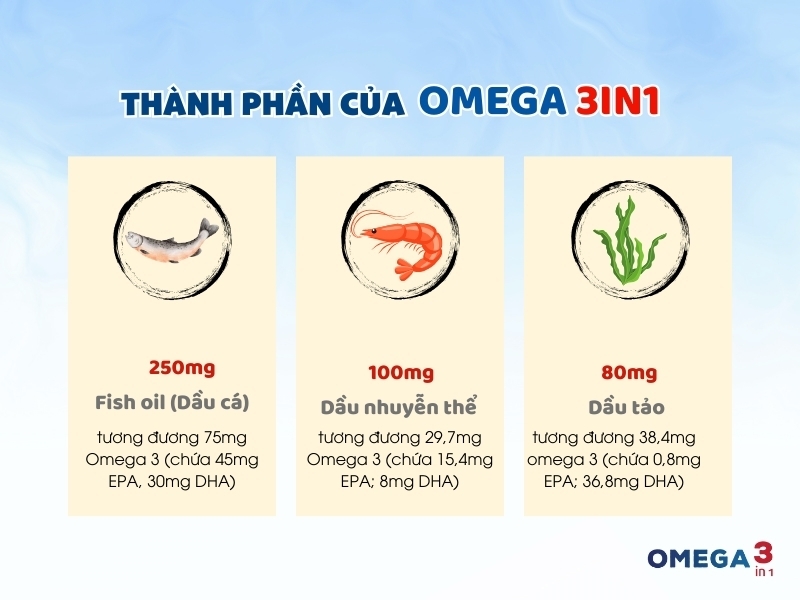 THÀNH PHẦN CỦA OMEGA 3IN1

250mg

Fish oil (Dầu cá)

tương đương 75mg Omega 3 (chứa 45mg EPA, 30mg DHA)

100mg

Dầu nhuyễn thể

tương đương 29,7mg Omega 3 (chứa 15,4mg EPA; 8mg DHA)

80mg

Dầu tảo

tương đương 38,4mg omega 3 (chứa 0,8mg EPA; 36,8mg DHA)

OMEGA 3 in 1